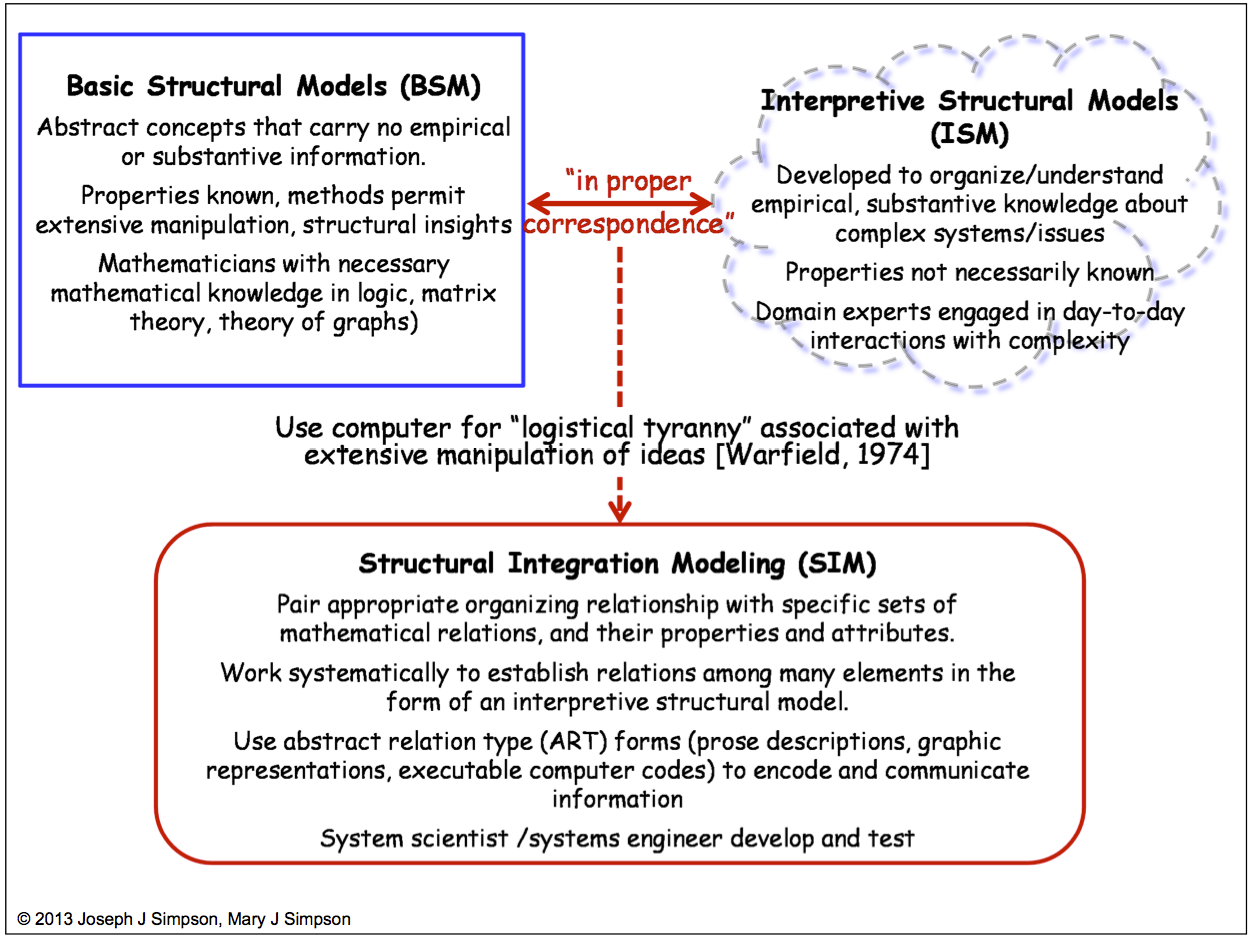 Basic Structural Models (BSM)

Abstract concepts that carry no empirical or substantive information.

Properties known, methods permit extensive manipulation, structural insights

Mathematicians with necessary mathematical knowledge in logic, matrix theory, theory of graphs)

"in proper correspondence"

Interpretive Structural Models (ISM)

Developed to organize/understand empirical, substantive knowledge about complex systems/issues

Properties not necessarily known

Domain experts engaged in day-to-day interactions with complexity

Use computer for "logistical tyranny" associated with extensive manipulation of ideas [Warfield, 1974]

Structural Integration Modeling (SIM)

Pair appropriate organizing relationship with specific sets of mathematical relations, and their properties and attributes.

Work systematically to establish relations among many elements in the form of an interpretive structural model.

Use abstract relation type (ART) forms (prose descriptions, graphic representations, executable computer codes) to encode and communicate information

System scientist /systems engineer develop and test

© 2013 Joseph J Simpson, Mary J Simpson